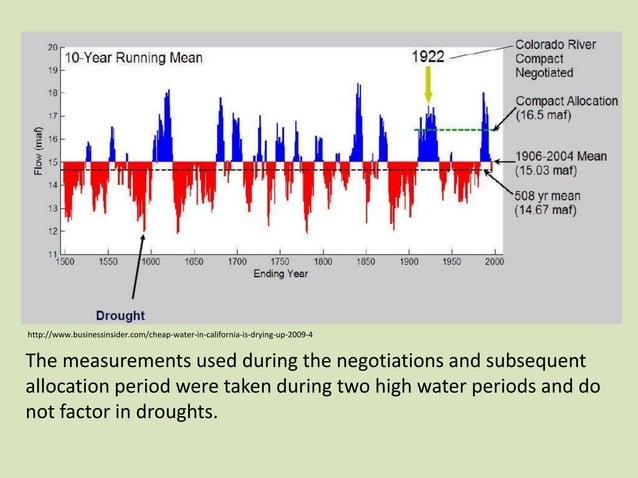 10-Year Running Mean

1922

Colorado River Compact Negotiated

Compact Allocation (16.5 maf)

1906-2004 Mean (15.03 maf)

508 yr mean (14.67 maf)

Flow (maf)

20
19
18
17
16
15
14
13
12
11

1500 1550 1600 1650 1700 1750 1800 1850 1900 1950 2000

Ending Year

Drought

http://www.businessinsider.com/cheap-water-in-california-is-drying-up-2009-4

The measurements used during the negotiations and subsequent allocation period were taken during two high water periods and do not factor in droughts.